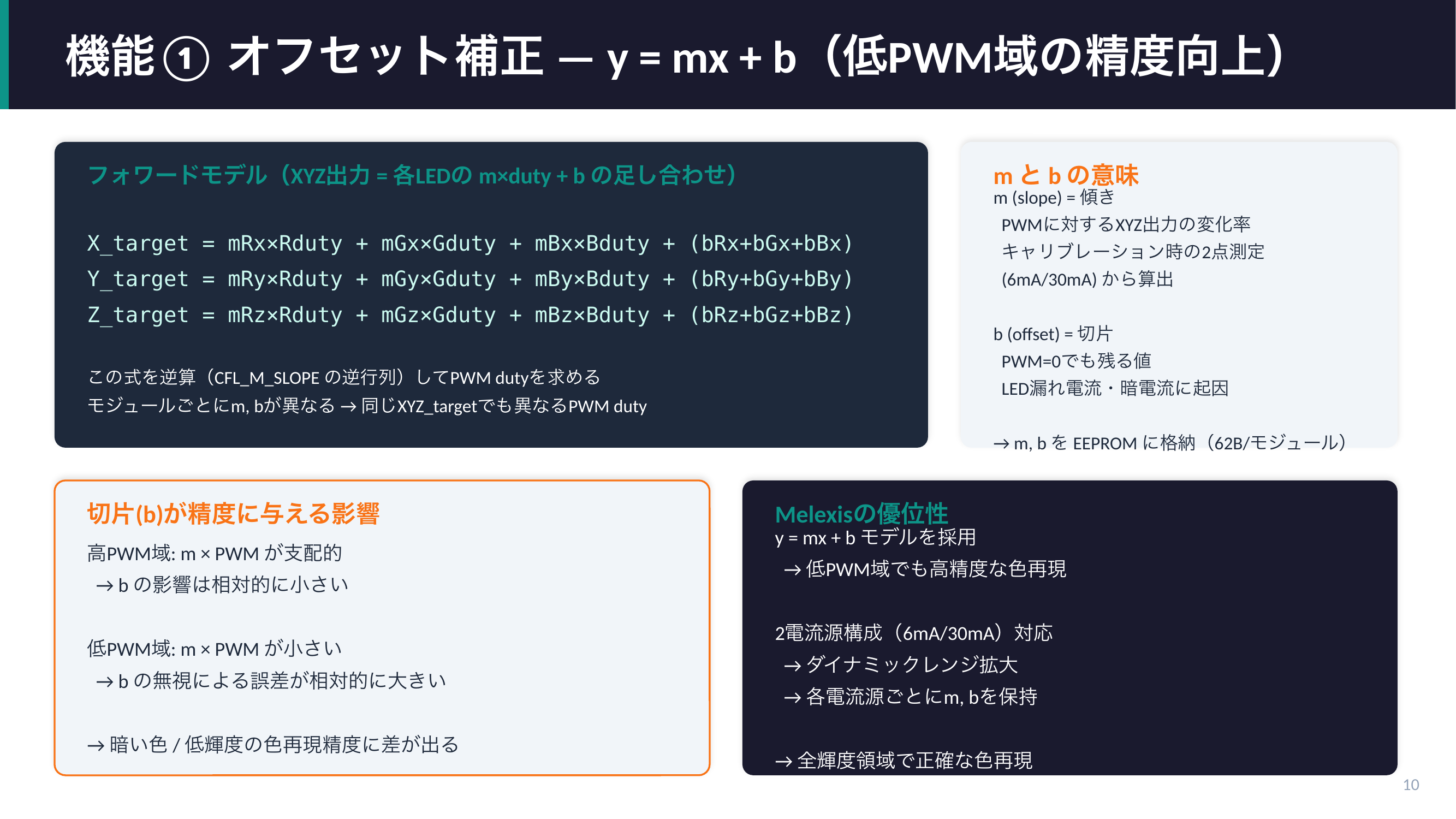 機能① オフセット補正 — y = mx + b（低PWM域の精度向上）

フォワードモデル（XYZ出力 = 各LEDの m×duty + b の足し合わせ）

X_target = mRx×Rduty + mGx×Gduty + mBx×Bduty + (bRx+bGx+bBx)
Y_target = mRy×Rduty + mGy×Gduty + mBy×Bduty + (bRy+bGy+bBy)
Z_target = mRz×Rduty + mGz×Gduty + mBz×Bduty + (bRz+bGz+bBz)

この式を逆算（CFL_M_SLOPE の逆行列）してPWM dutyを求める
モジュールごとにm, bが異なる → 同じXYZ_targetでも異なるPWM duty

m と b の意味
m (slope) = 傾き
PWMに対するXYZ出力の変化率
キャリブレーション時の2点測定
(6mA/30mA) から算出

b (offset) = 切片
PWM=0でも残る値
LED漏れ電流・暗電流に起因

→ m, b を EEPROM に格納（62B/モジュール）

切片(b)が精度に与える影響
高PWM域: m × PWM が支配的
→ b の影響は相対的に小さい

低PWM域: m × PWM が小さい
→ b の無視による誤差が相対的に大きい

→ 暗い色 / 低輝度の色再現精度に差が出る

Melexisの優位性
y = mx + b モデルを採用
→ 低PWM域でも高精度な色再現

2電流源構成（6mA/30mA）対応
→ ダイナミックレンジ拡大
→ 各電流源ごとにm, bを保持

→ 全輝度領域で正確な色再現

10